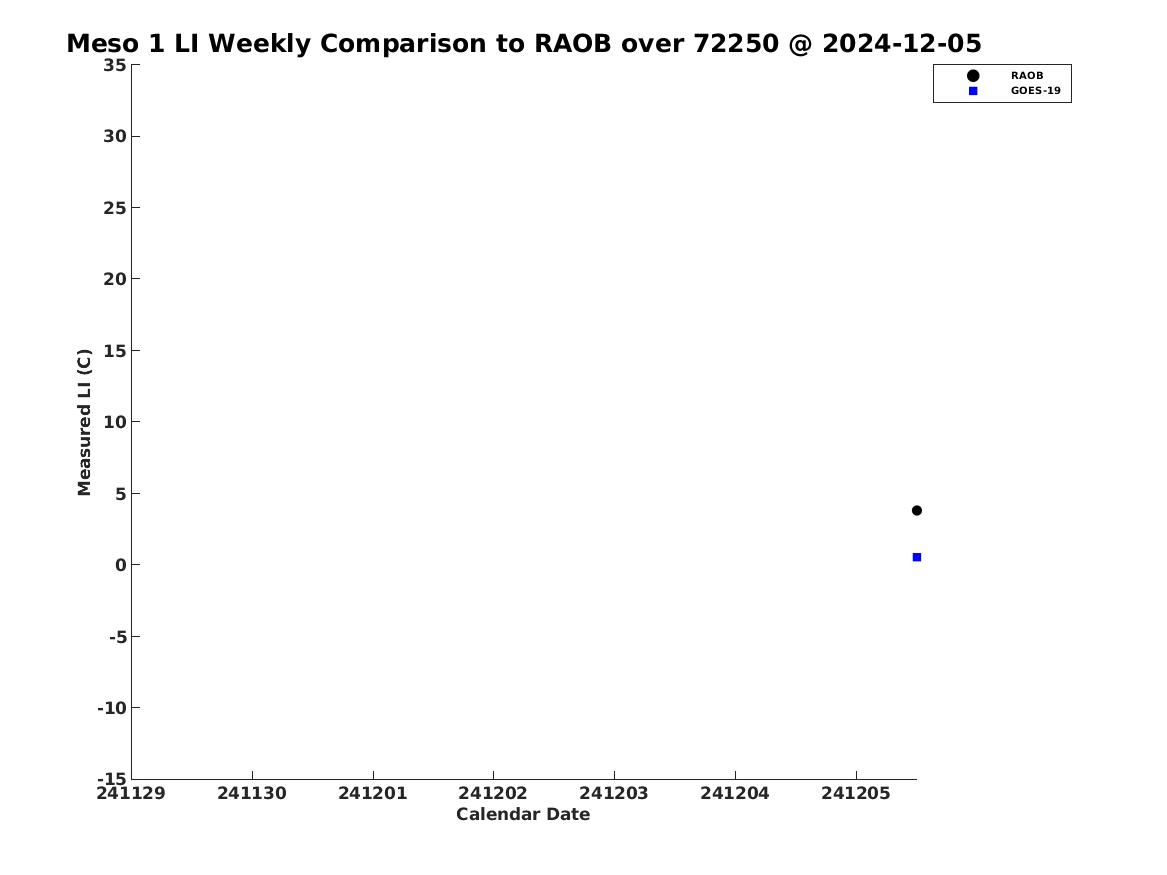 Meso 1 LI Weekly Comparison to RAOB over 72250 @ 2024-12-05

RAOB
GOES-19

Measured LI (C)

35
30
25
20
15
10
5
0
-5
-10
-15

241129
241130
241201
241202
241203
241204
241205

Calendar Date